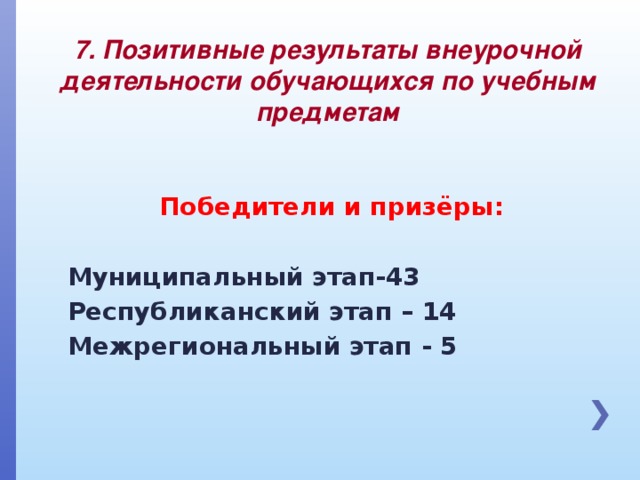 7. Позитивные результаты внеурочной деятельности обучающихся по учебным предметам

Победители и призёры:

Муниципальный этап-43
Республиканский этап – 14
Межрегиональный этап - 5